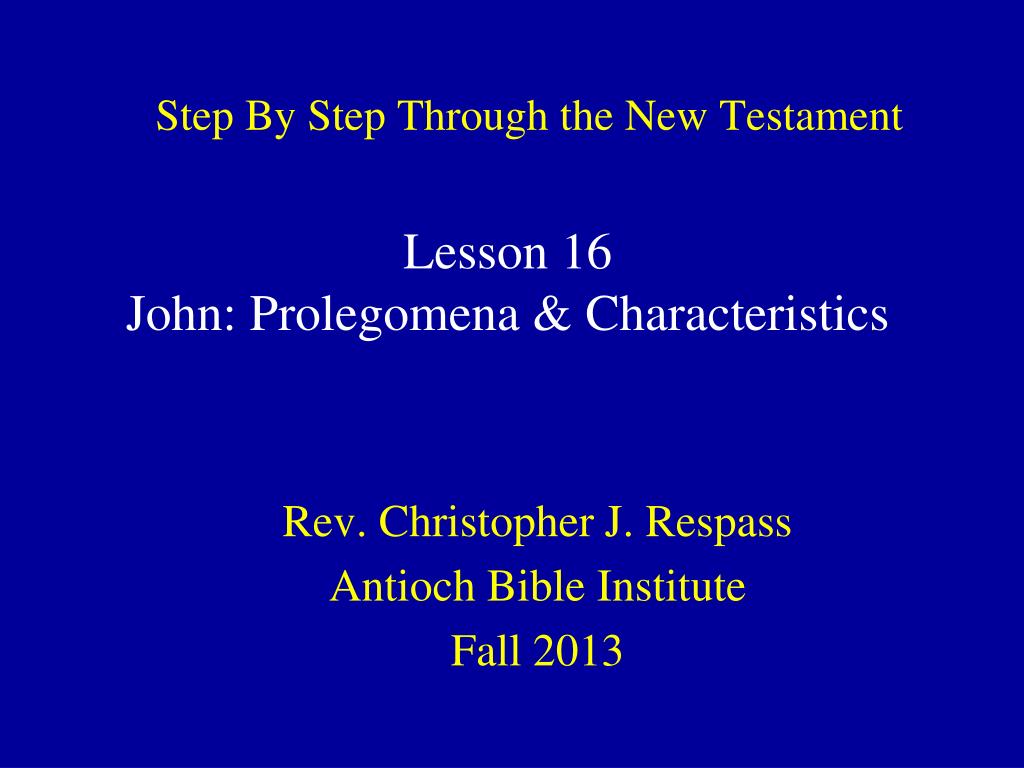 Step By Step Through the New Testament

Lesson 16
John: Prolegomena & Characteristics

Rev. Christopher J. Respass
Antioch Bible Institute
Fall 2013